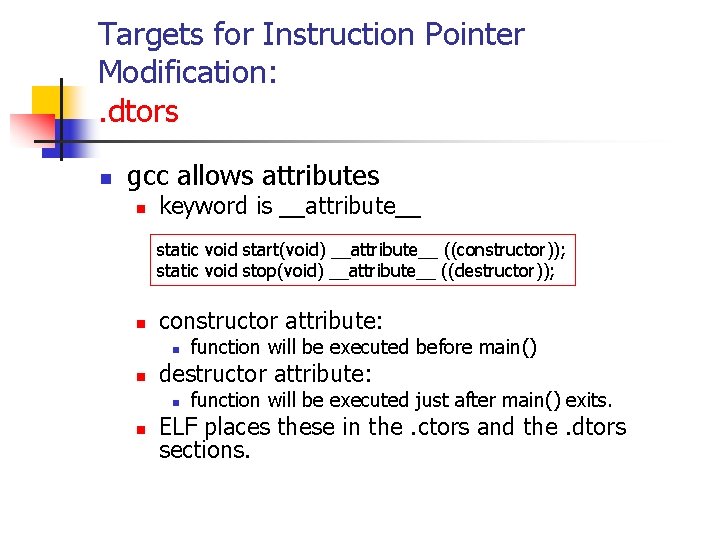 Targets for Instruction Pointer Modification:
.dtors

• gcc allows attributes
• keyword is __attribute__

static void start(void) __attribute__ ((constructor));
static void stop(void) __attribute__ ((destructor));

• constructor attribute:
• function will be executed before main()
• destructor attribute:
• function will be executed just after main() exits.
• ELF places these in the .ctors and the .dtors sections.